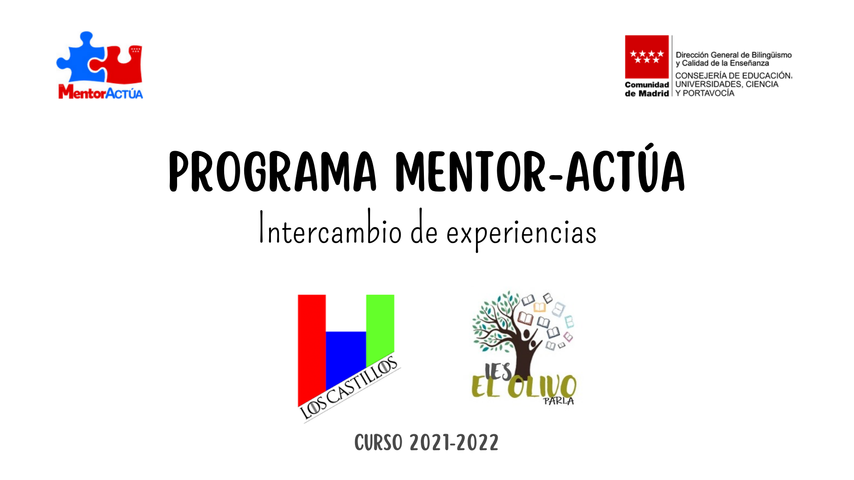 MentorACTÚA

Comunidad de Madrid
Dirección General de Bilingüismo y Calidad de la Enseñanza
CONSEJERÍA DE EDUCACIÓN, UNIVERSIDADES, CIENCIA Y PORTAVOCÍA

PROGRAMA MENTOR-ACTÚA
Intercambio de experiencias

LOS CASTILLOS

IES EL OLIVO PARLA

CURSO 2021-2022